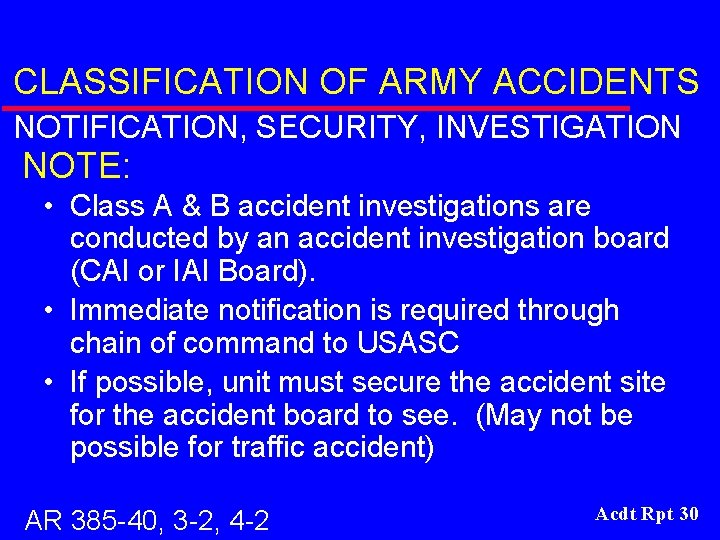 CLASSIFICATION OF ARMY ACCIDENTS

NOTIFICATION, SECURITY, INVESTIGATION

NOTE:

• Class A & B accident investigations are conducted by an accident investigation board (CAI or IAI Board).

• Immediate notification is required through chain of command to USASC

• If possible, unit must secure the accident site for the accident board to see. (May not be possible for traffic accident)

AR 385-40, 3-2, 4-2

Acdt Rpt 30